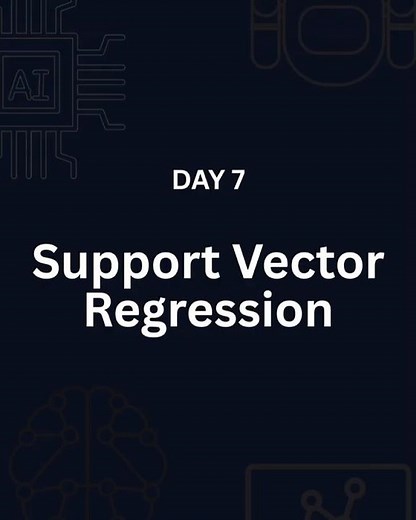 AI

DAY 7

Support Vector Regression